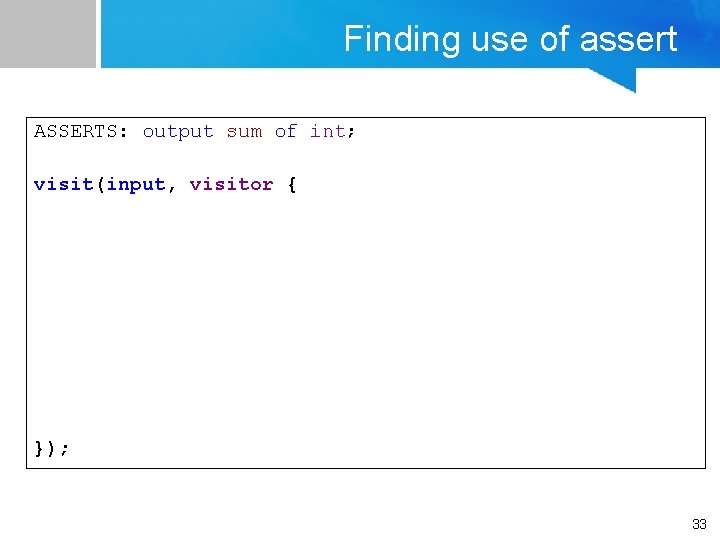 Finding use of assert

ASSERTS: output sum of int;

visit(input, visitor {

});

33